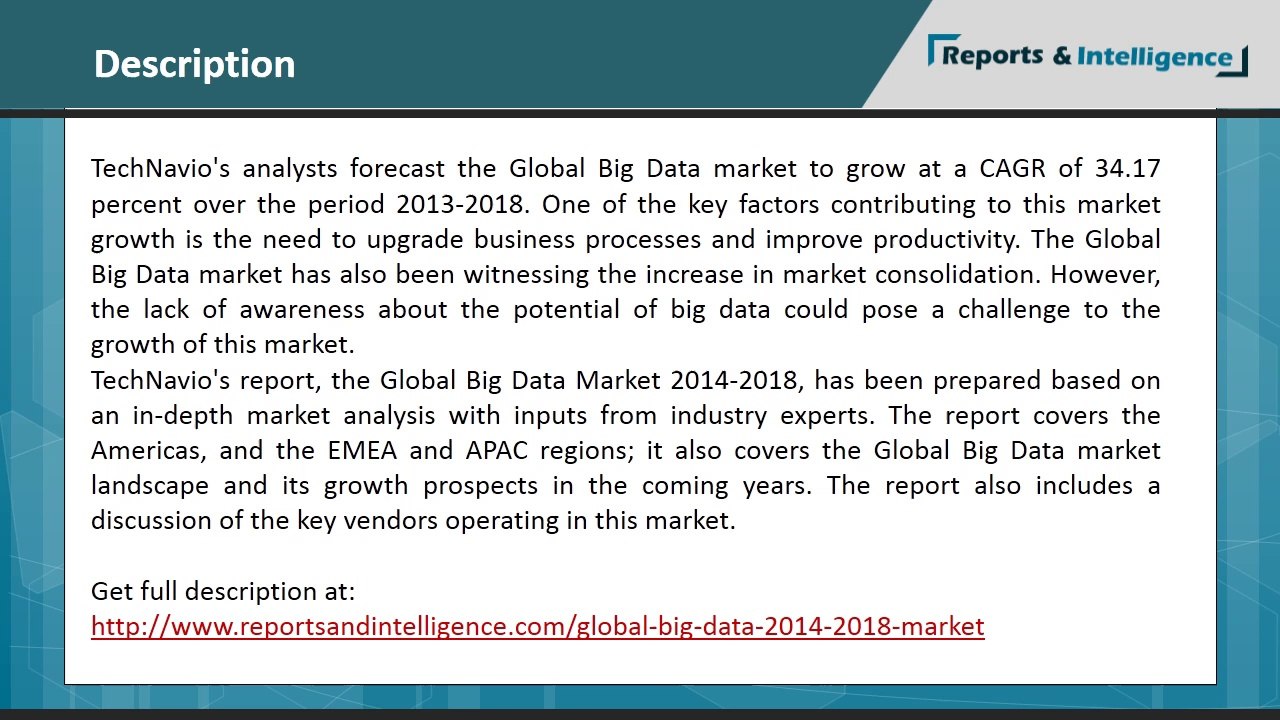 Description

Reports & Intelligence

TechNavio's analysts forecast the Global Big Data market to grow at a CAGR of 34.17 percent over the period 2013-2018. One of the key factors contributing to this market growth is the need to upgrade business processes and improve productivity. The Global Big Data market has also been witnessing the increase in market consolidation. However, the lack of awareness about the potential of big data could pose a challenge to the growth of this market.
TechNavio's report, the Global Big Data Market 2014-2018, has been prepared based on an in-depth market analysis with inputs from industry experts. The report covers the Americas, and the EMEA and APAC regions; it also covers the Global Big Data market landscape and its growth prospects in the coming years. The report also includes a discussion of the key vendors operating in this market.

Get full description at:
http://www.reportsandintelligence.com/global-big-data-2014-2018-market